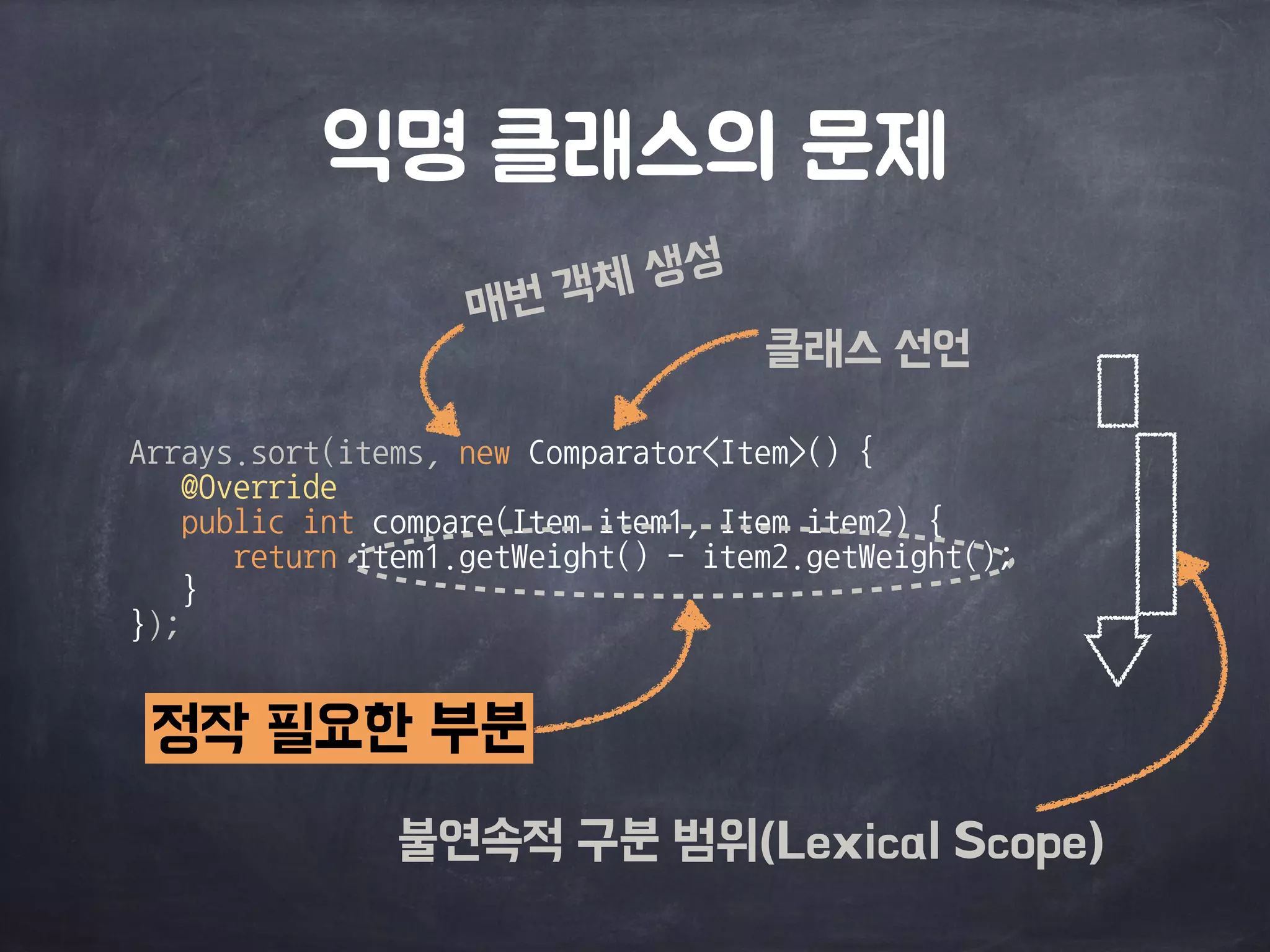 익명 클래스의 문제

매번 객체 생성

클래스 선언

Arrays.sort(items, new Comparator<Item>() {
    @Override
    public int compare(Item item1, Item item2) {
        return item1.getWeight() - item2.getWeight();
    }
});

정작 필요한 부분

불연속적 구분 범위(Lexical Scope)